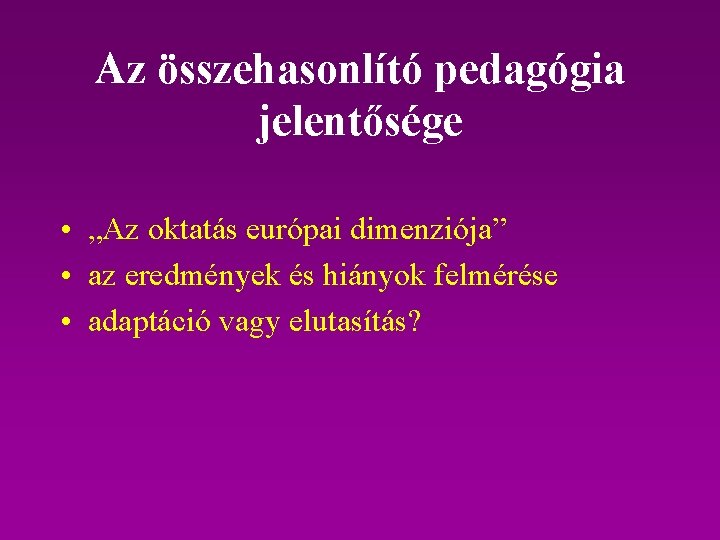 Az összehasonlító pedagógia jelentősége

• „Az oktatás európai dimenziója”
• az eredmények és hiányok felmérése
• adaptáció vagy elutasítás?